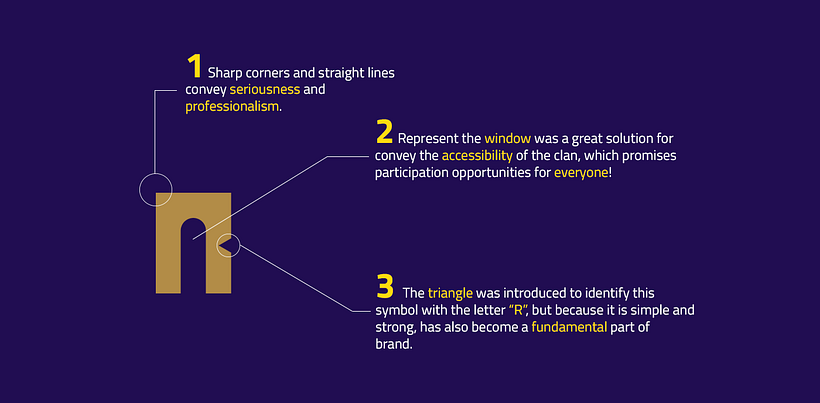 1 Sharp corners and straight lines convey seriousness and professionalism.

2 Represent the window was a great solution for convey the accessibility of the clan, which promises participation opportunities for everyone!

3 The triangle was introduced to identify this symbol with the letter "R", but because it is simple and strong, has also become a fundamental part of brand.